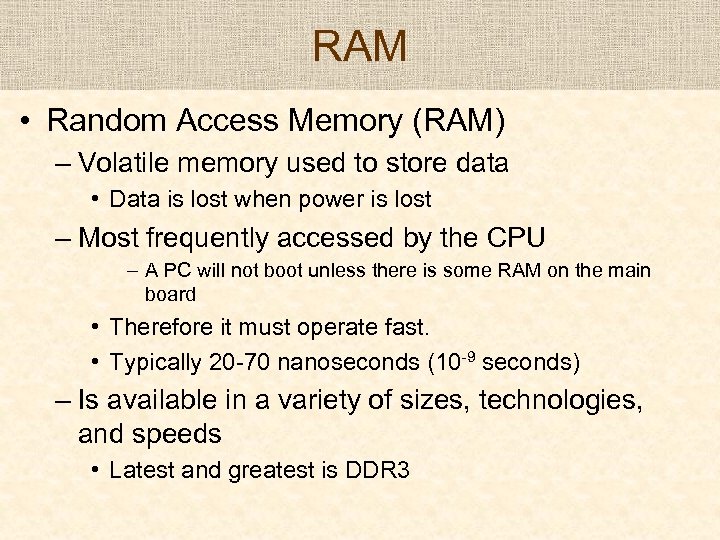 RAM

• Random Access Memory (RAM)
– Volatile memory used to store data
• Data is lost when power is lost
– Most frequently accessed by the CPU
– A PC will not boot unless there is some RAM on the main board
• Therefore it must operate fast.
• Typically 20-70 nanoseconds ($10^{-9}$ seconds)
– Is available in a variety of sizes, technologies, and speeds
• Latest and greatest is DDR3